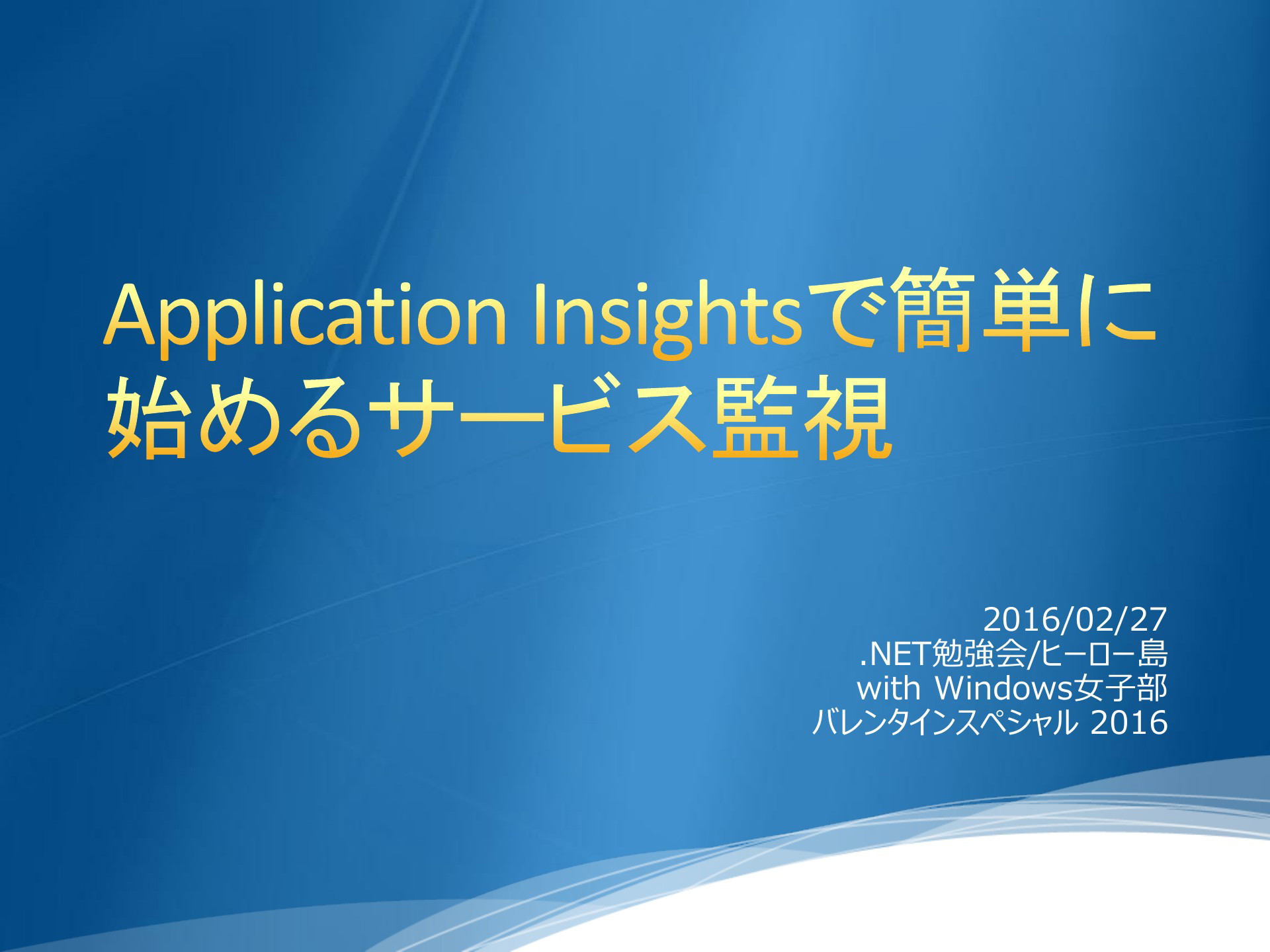 Application Insightsで簡単に始めるサービス監視

2016/02/27
.NET勉強会/ヒーロー島
with Windows女子部
バレンタインスペシャル 2016